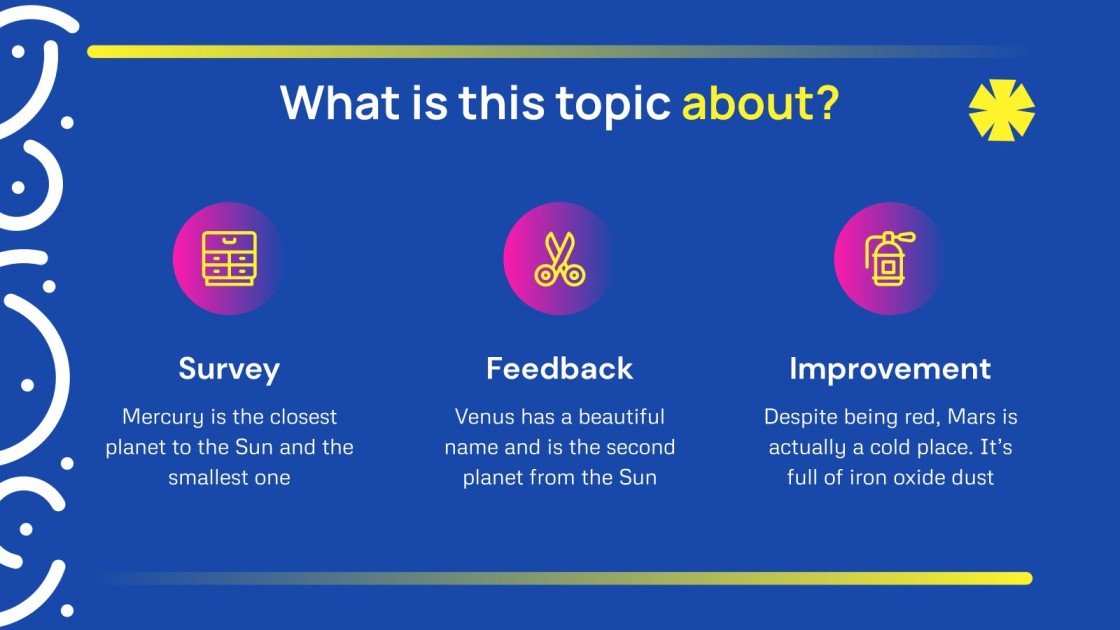 What is this topic about?

Survey

Mercury is the closest planet to the Sun and the smallest one

Feedback

Venus has a beautiful name and is the second planet from the Sun

Improvement

Despite being red, Mars is actually a cold place. It's full of iron oxide dust